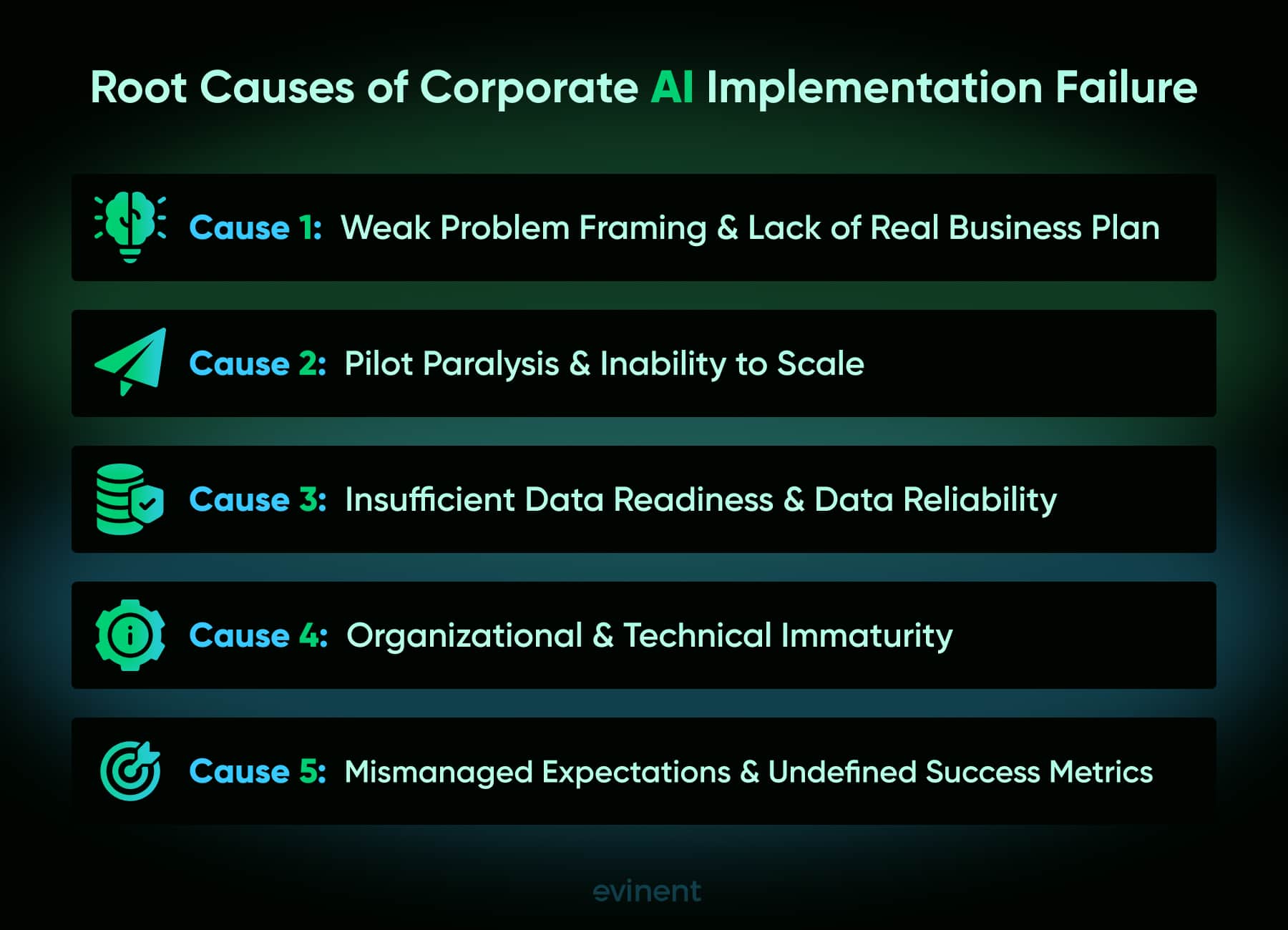 Root Causes of Corporate AI Implementation Failure

Cause 1: Weak Problem Framing & Lack of Real Business Plan

Cause 2: Pilot Paralysis & Inability to Scale

Cause 3: Insufficient Data Readiness & Data Reliability

Cause 4: Organizational & Technical Immaturity

Cause 5: Mismanaged Expectations & Undefined Success Metrics

evinent